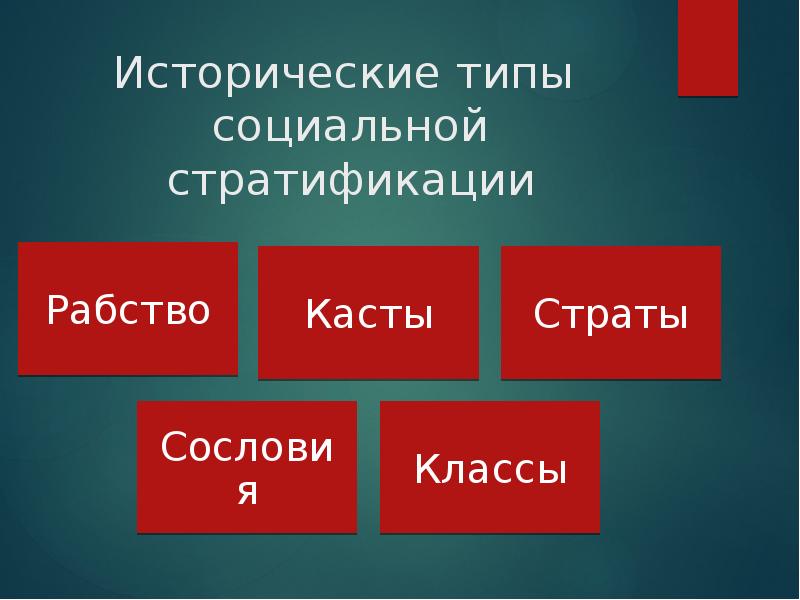 Исторические типы социальной стратификации

Рабство

Касты

Страты

Сословия

Классы